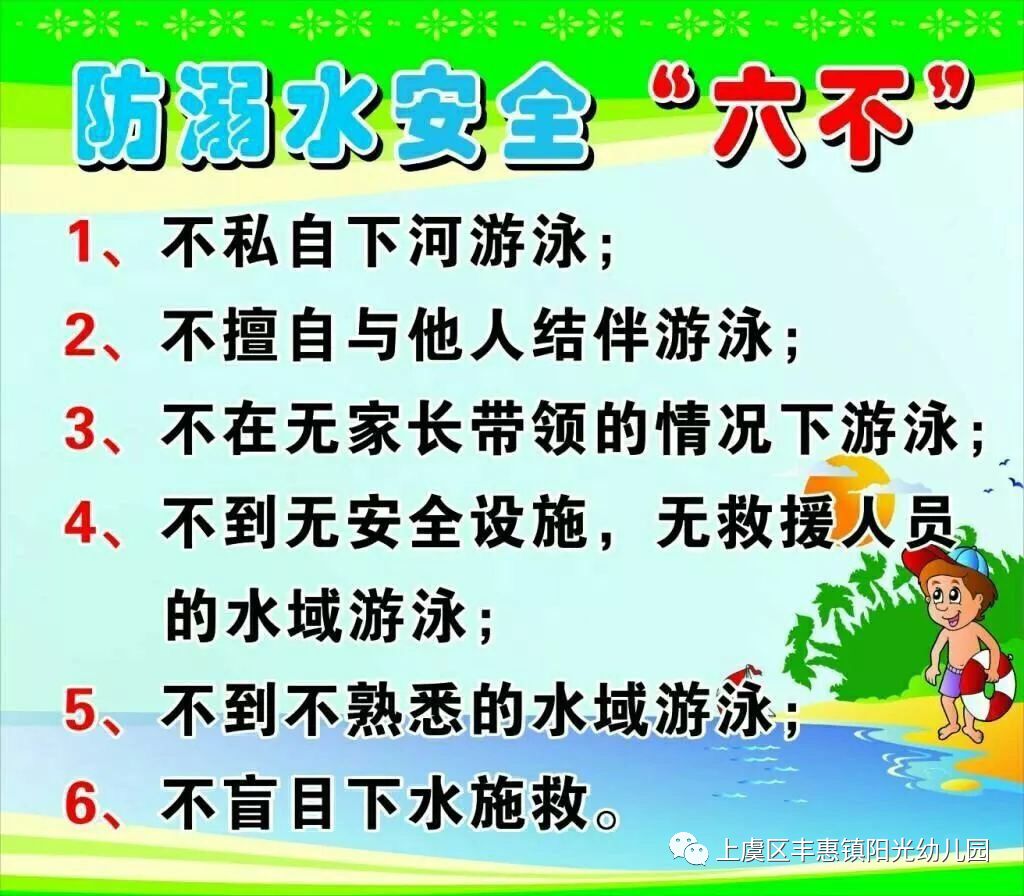 防溺水安全“六不”

1、不私自下河游泳；

2、不擅自与他人结伴游泳；

3、不在无家长带领的情况下游泳；

4、不到无安全设施，无救援人员的水域游泳；

5、不到不熟悉的水域游泳；

6、不盲目下水施救。

上虞区丰惠镇阳光幼儿园